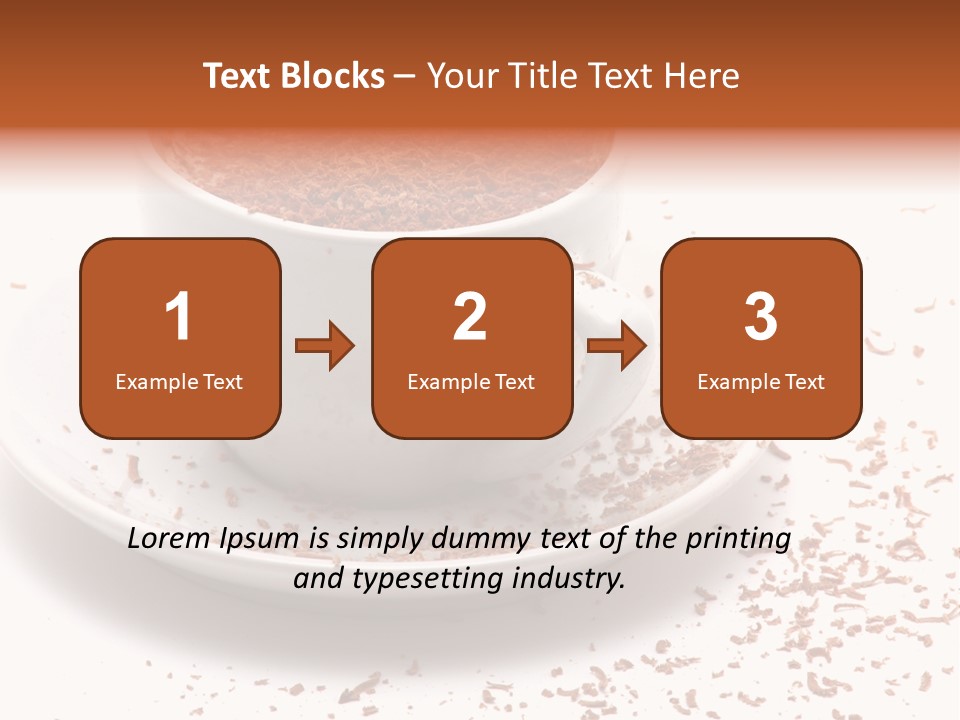 Text Blocks – Your Title Text Here

1
Example Text

2
Example Text

3
Example Text

Lorem Ipsum is simply dummy text of the printing and typesetting industry.